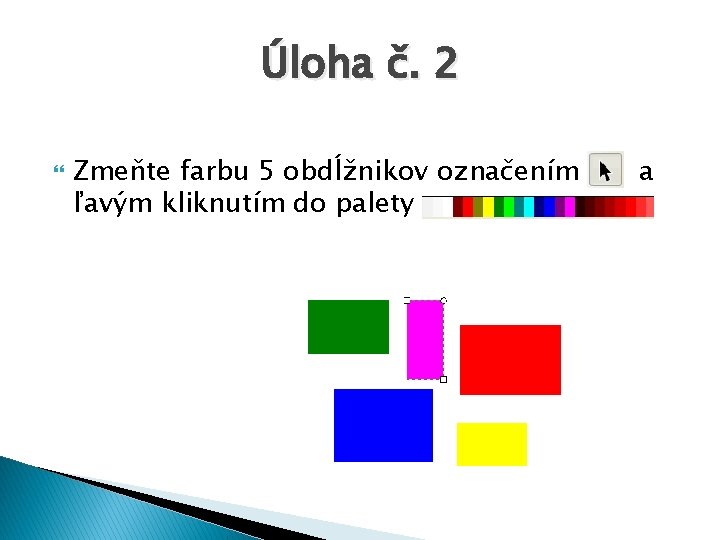 Úloha č. 2

Zmeňte farbu 5 obdĺžnikov označením a ľavým kliknutím do palety